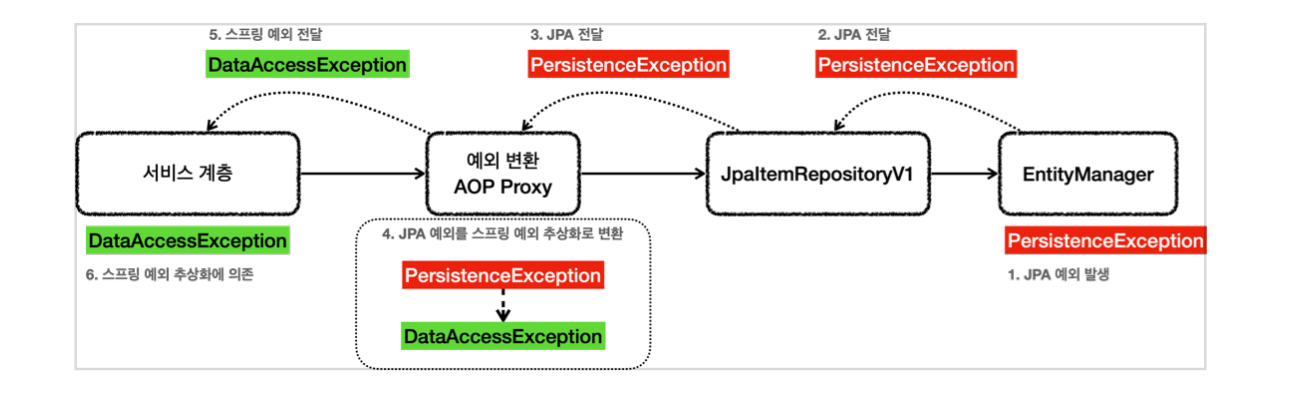 5. 스프링 예외 전달

DataAccessException

3. JPA 전달

PersistenceException

2. JPA 전달

PersistenceException

서비스 계층

예외 변환
AOP Proxy

JpaItemRepositoryV1

EntityManager

DataAccessException

6. 스프링 예외 추상화에 의존

4. JPA 예외를 스프링 예외 추상화로 변환

PersistenceException

DataAccessException

PersistenceException

1. JPA 예외 발생